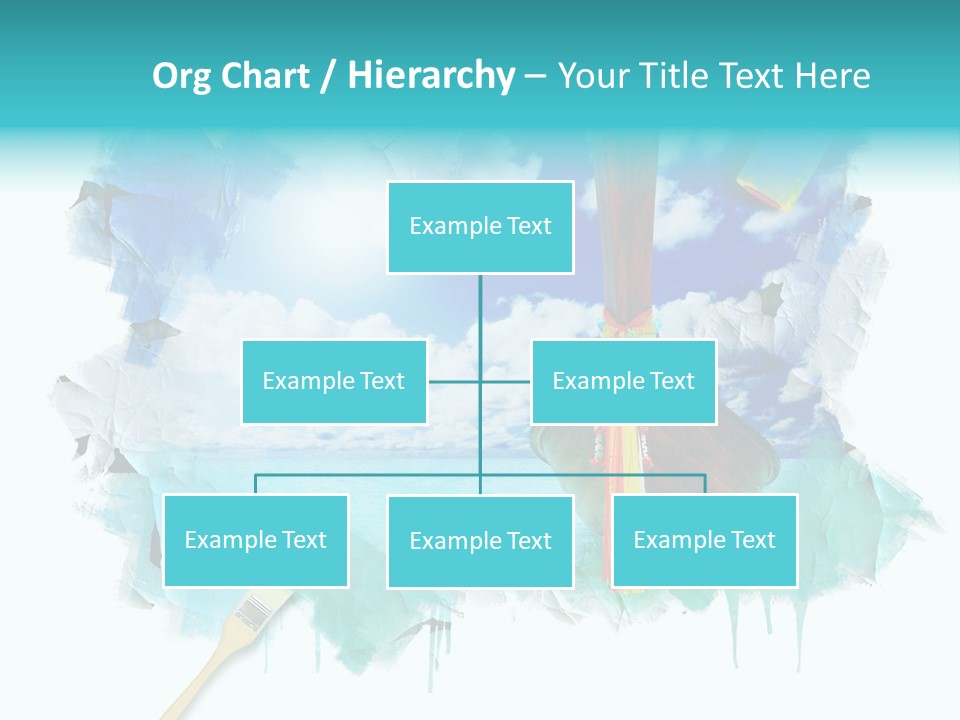 Org Chart / Hierarchy – Your Title Text Here

Example Text

Example Text

Example Text

Example Text

Example Text

Example Text